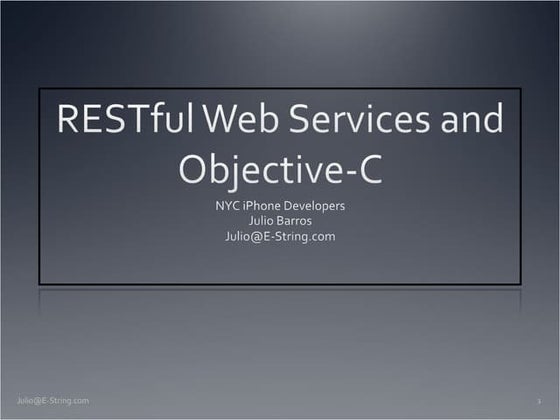 RESTful Web Services and Objective-C

NYC iPhone Developers
Julio Barros
Julio@E-String.com

Julio@E-String.com

1